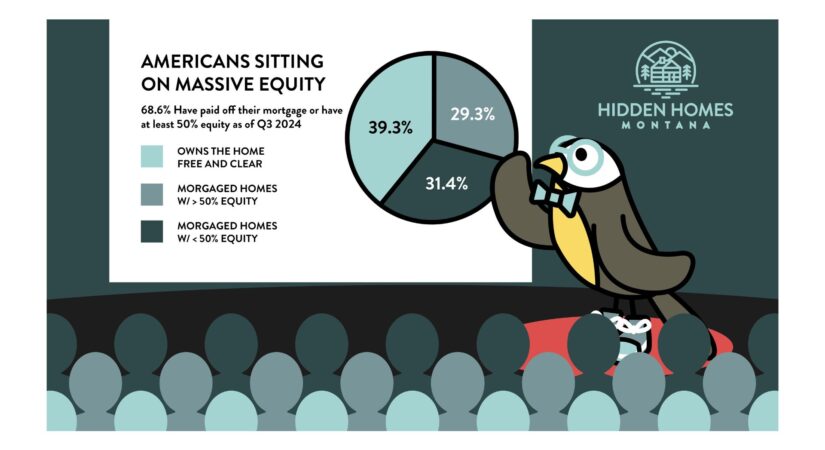 AMERICANS SITTING ON MASSIVE EQUITY

68.6% Have paid off their mortgage or have at least 50% equity as of Q3 2024

OWNS THE HOME FREE AND CLEAR

MORGAGED HOMES W/ > 50% EQUITY

MORGAGED HOMES W/ < 50% EQUITY

39.3%

29.3%

31.4%

HIDDEN HOMES
MONTANA